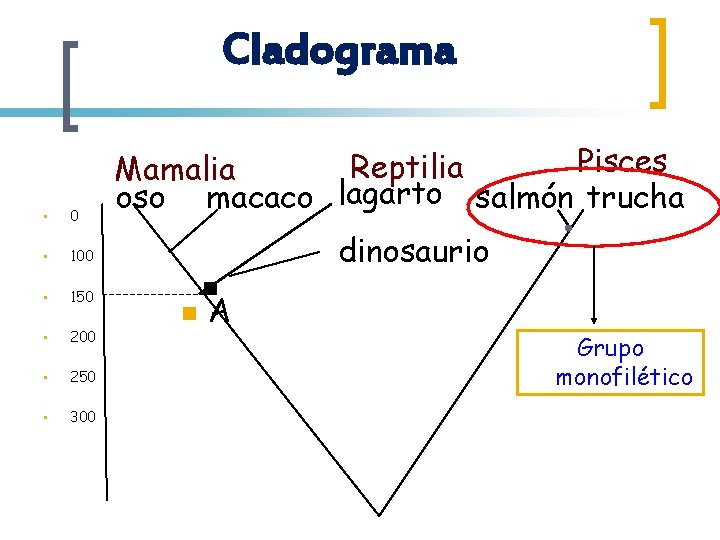 Cladograma

Mamalia
Reptilia
Pisces
oso macaco lagarto salmón trucha
dinosaurio

0
100
150
200
250
300

A

Grupo monofilético